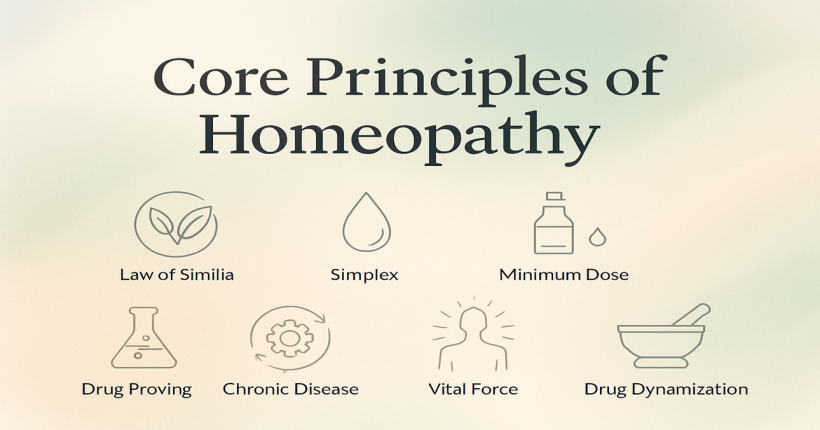 Core Principles of Homeopathy

Law of Similia

Simplex

Minimum Dose

Drug Proving

Chronic Disease

Vital Force

Drug Dynamization